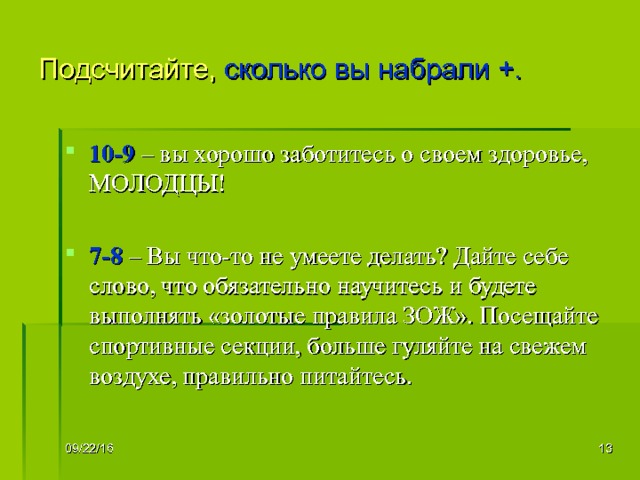 Подсчитайте, сколько вы набрали +.

10-9 – вы хорошо заботитесь о своем здоровье, МОЛОДЦЫ!

7-8 – Вы что-то не умеете делать? Дайте себе слово, что обязательно научитесь и будете выполнять «золотые правила ЗОЖ». Посещайте спортивные секции, больше гуляйте на свежем воздухе, правильно питайтесь.

09/22/16

13